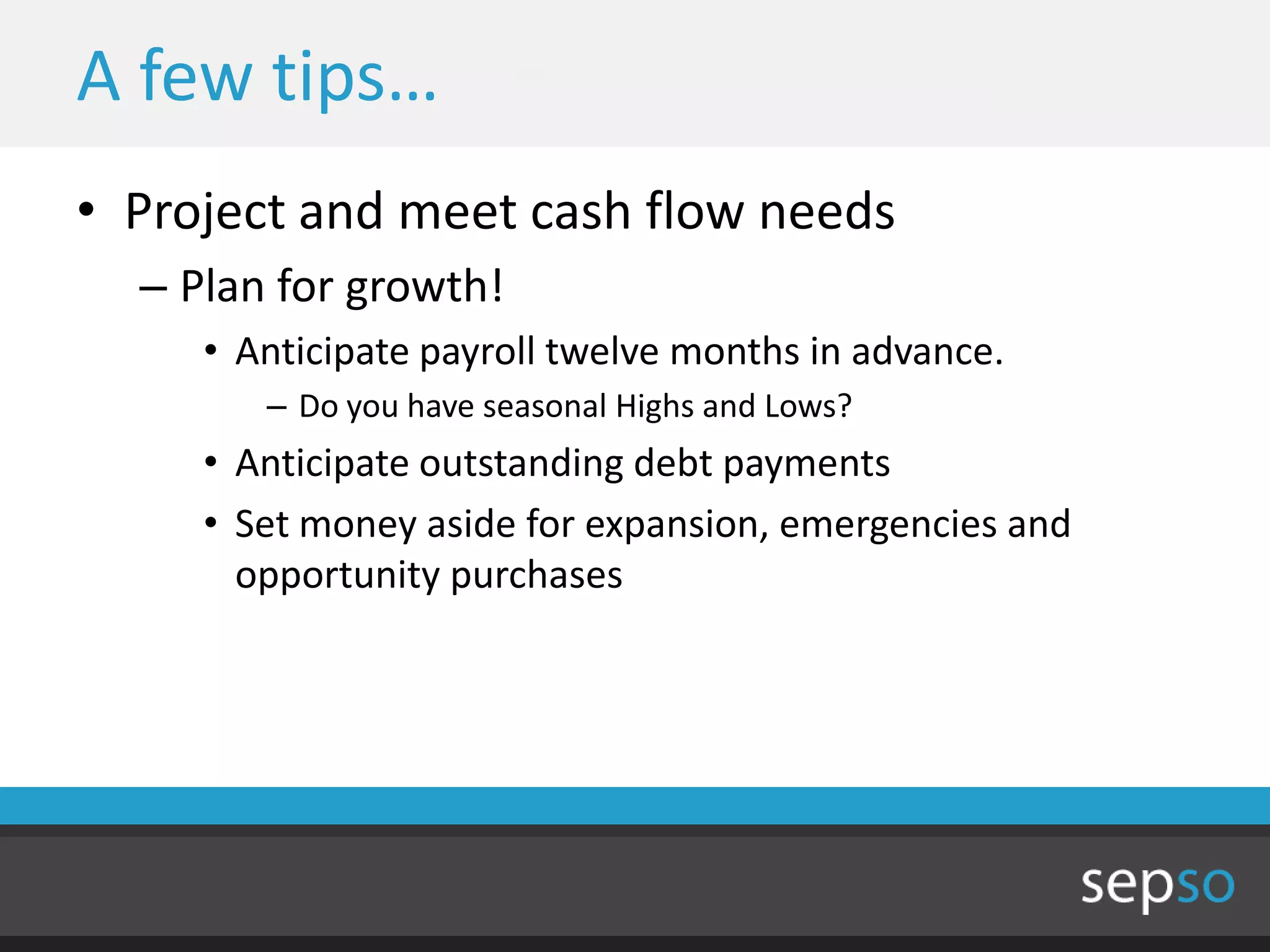 A few tips…

• Project and meet cash flow needs

– Plan for growth!

• Anticipate payroll twelve months in advance.

– Do you have seasonal Highs and Lows?

• Anticipate outstanding debt payments

• Set money aside for expansion, emergencies and opportunity purchases

sepso